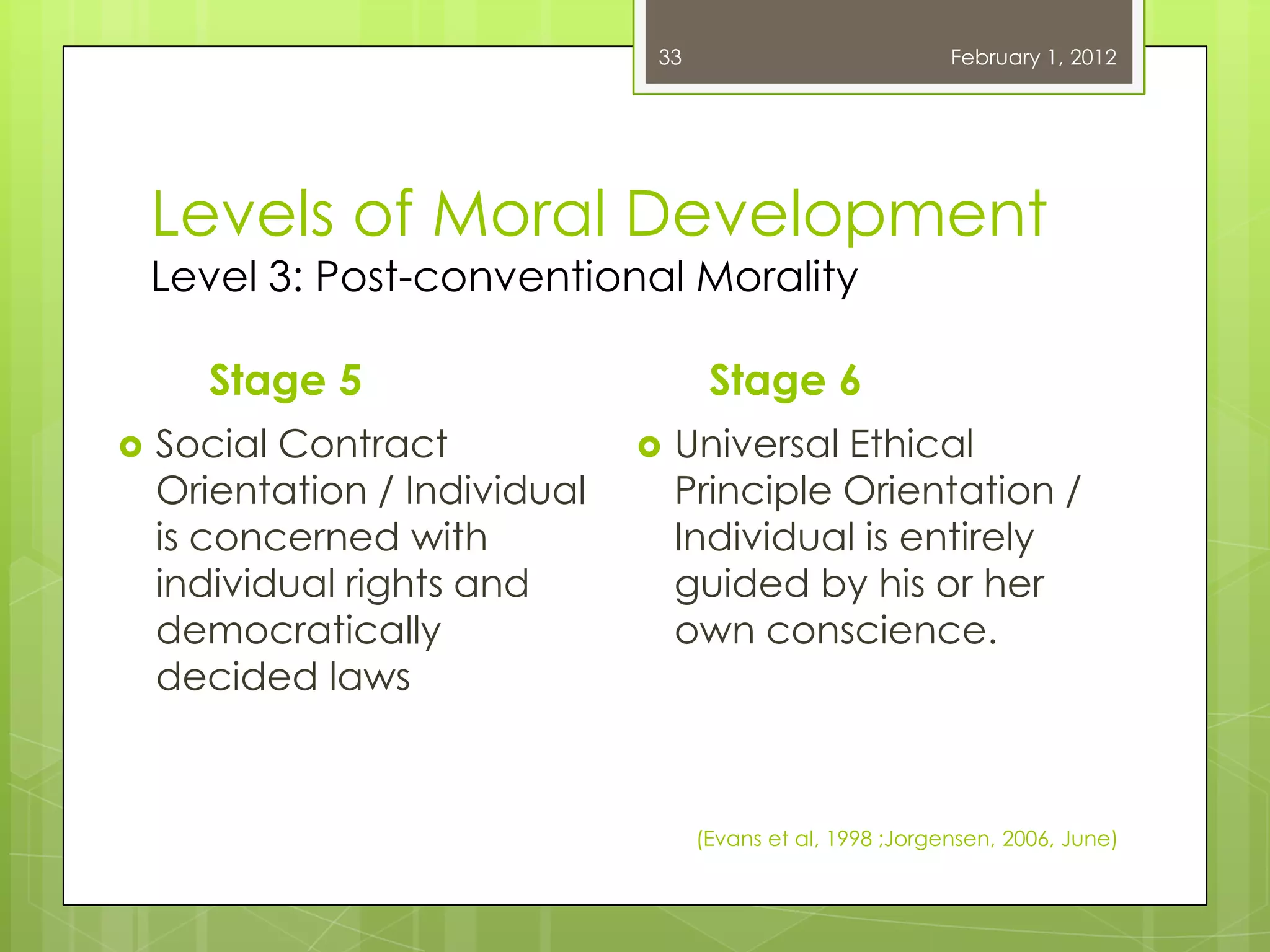 33

February 1, 2012

Levels of Moral Development

Level 3: Post-conventional Morality

Stage 5

Social Contract Orientation / Individual is concerned with individual rights and democratically decided laws

Stage 6

Universal Ethical Principle Orientation / Individual is entirely guided by his or her own conscience.

(Evans et al, 1998 ;Jorgensen, 2006, June)